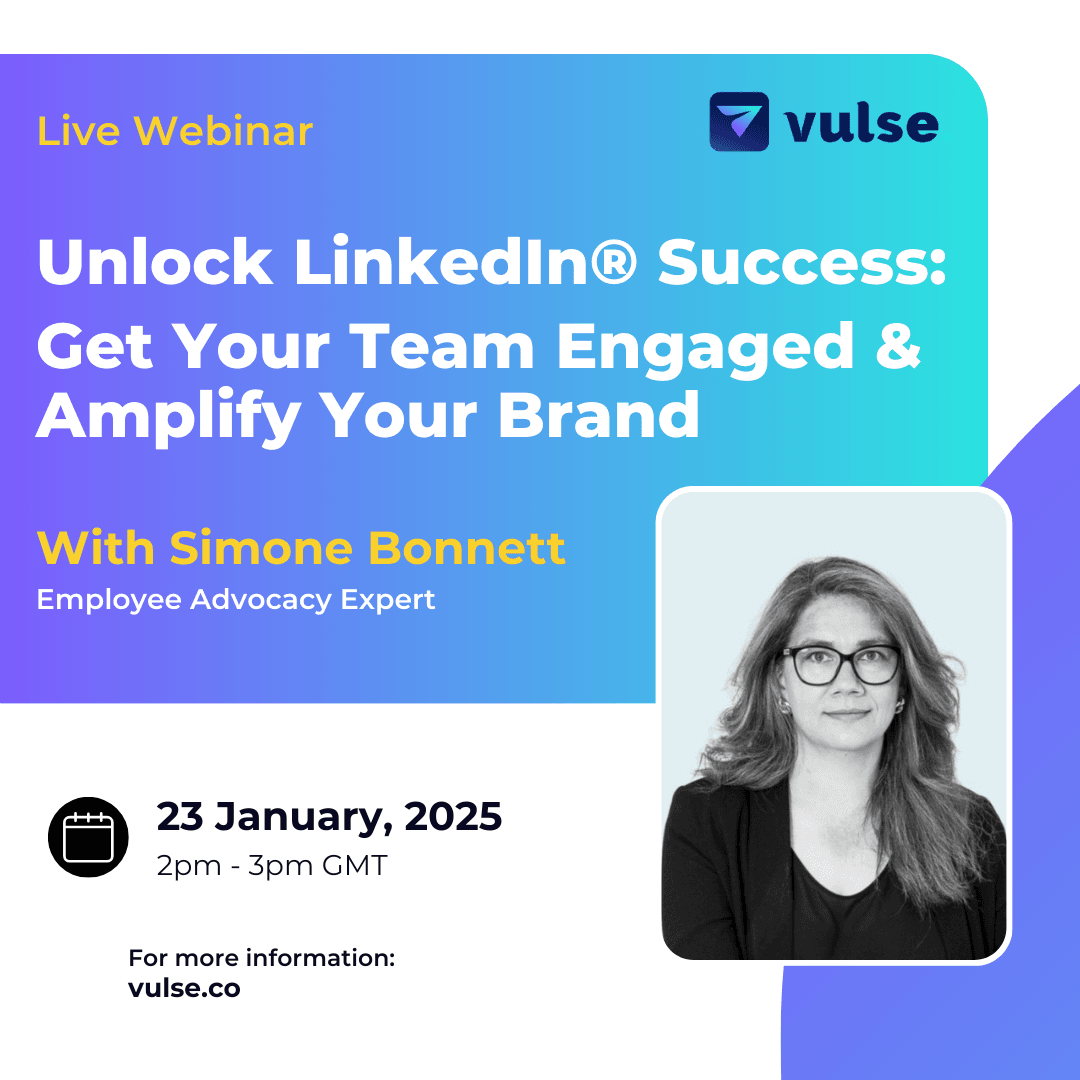 Live Webinar

vulse

Unlock LinkedIn® Success: Get Your Team Engaged & Amplify Your Brand

With Simone Bonnett
Employee Advocacy Expert

23 January, 2025
2pm - 3pm GMT

For more information:
vulse.co